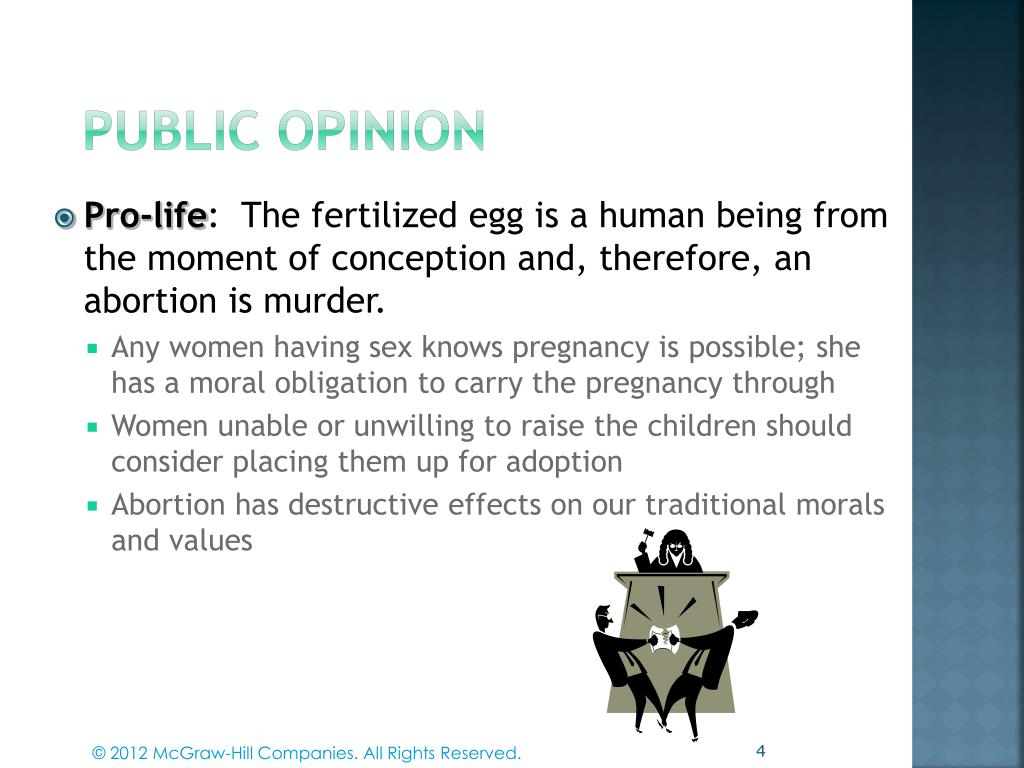 PUBLIC OPINION

Pro-life: The fertilized egg is a human being from the moment of conception and, therefore, an abortion is murder.

Any women having sex knows pregnancy is possible; she has a moral obligation to carry the pregnancy through

Women unable or unwilling to raise the children should consider placing them up for adoption

Abortion has destructive effects on our traditional morals and values

© 2012 McGraw-Hill Companies. All Rights Reserved.

4